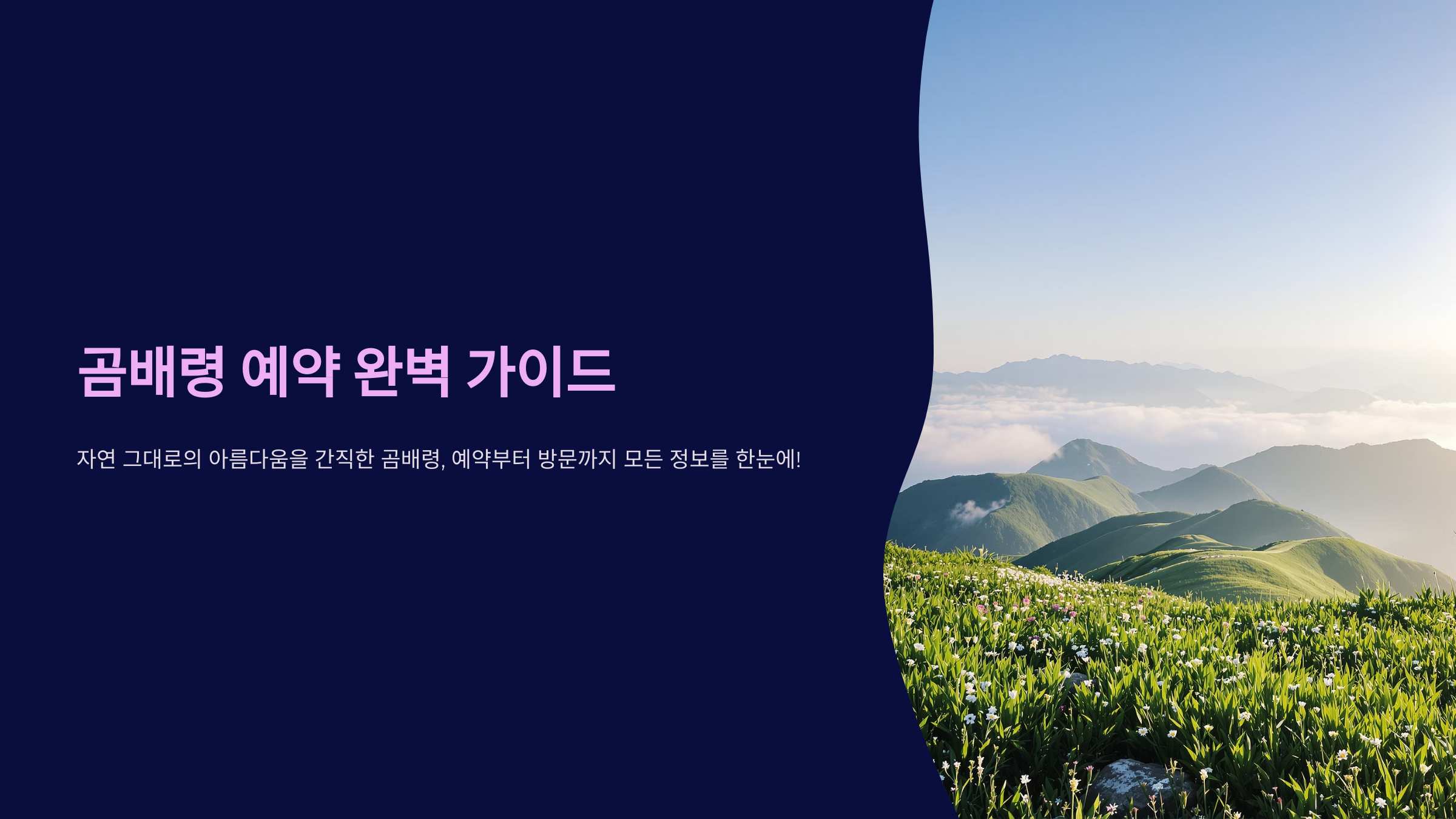 곰배령 예약 완벽 가이드

자연 그대로의 아름다움을 간직한 곰배령, 예약부터 방문까지 모든 정보를 한눈에!